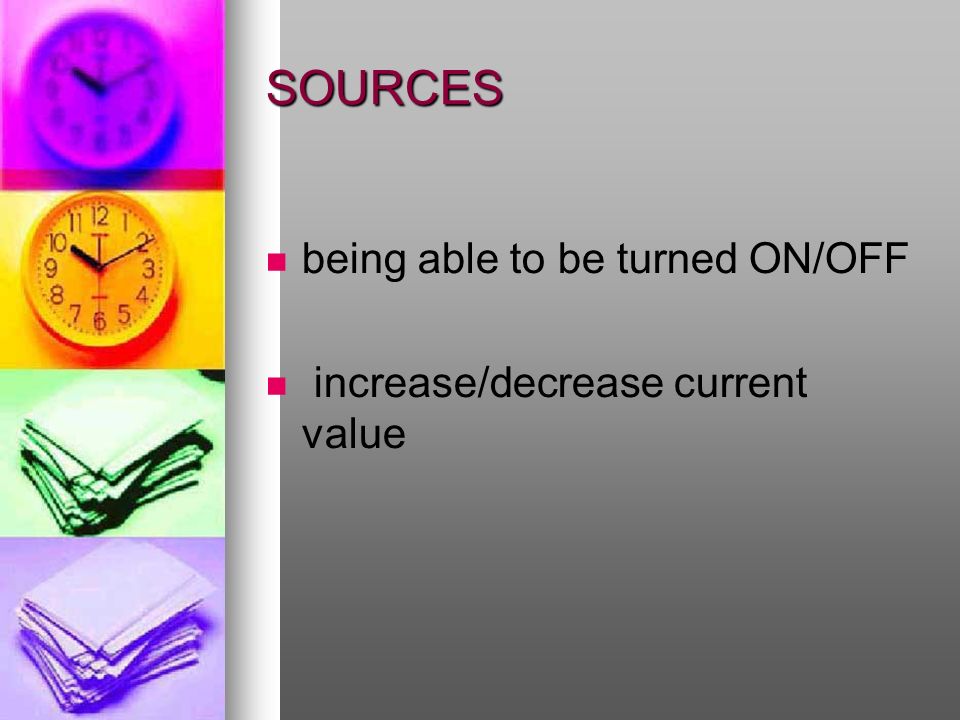 SOURCES

- being able to be turned ON/OFF

- increase/decrease current value